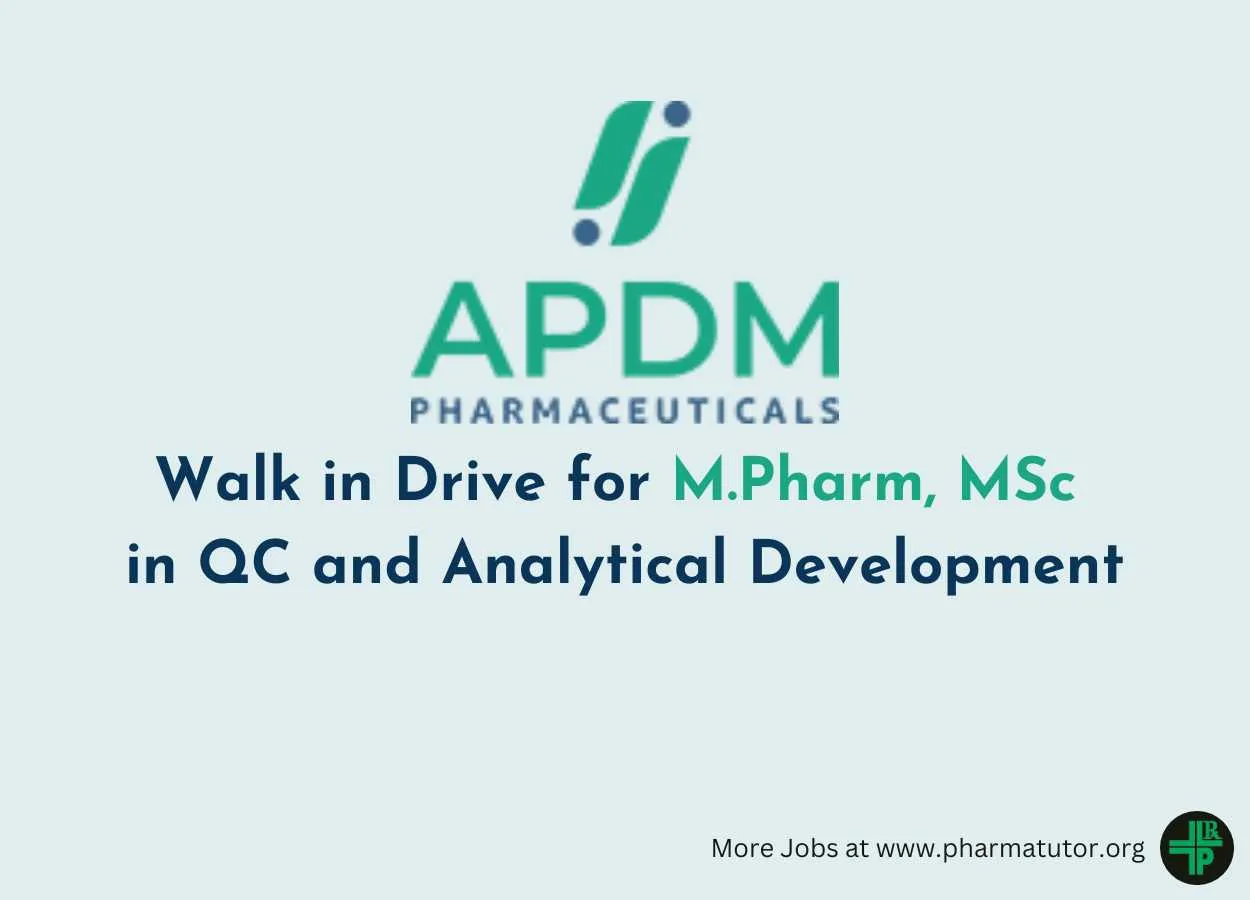 APDM
PHARMACEUTICALS

Walk in Drive for M.Pharm, MSc in QC and Analytical Development

More Jobs at www.pharmatutor.org